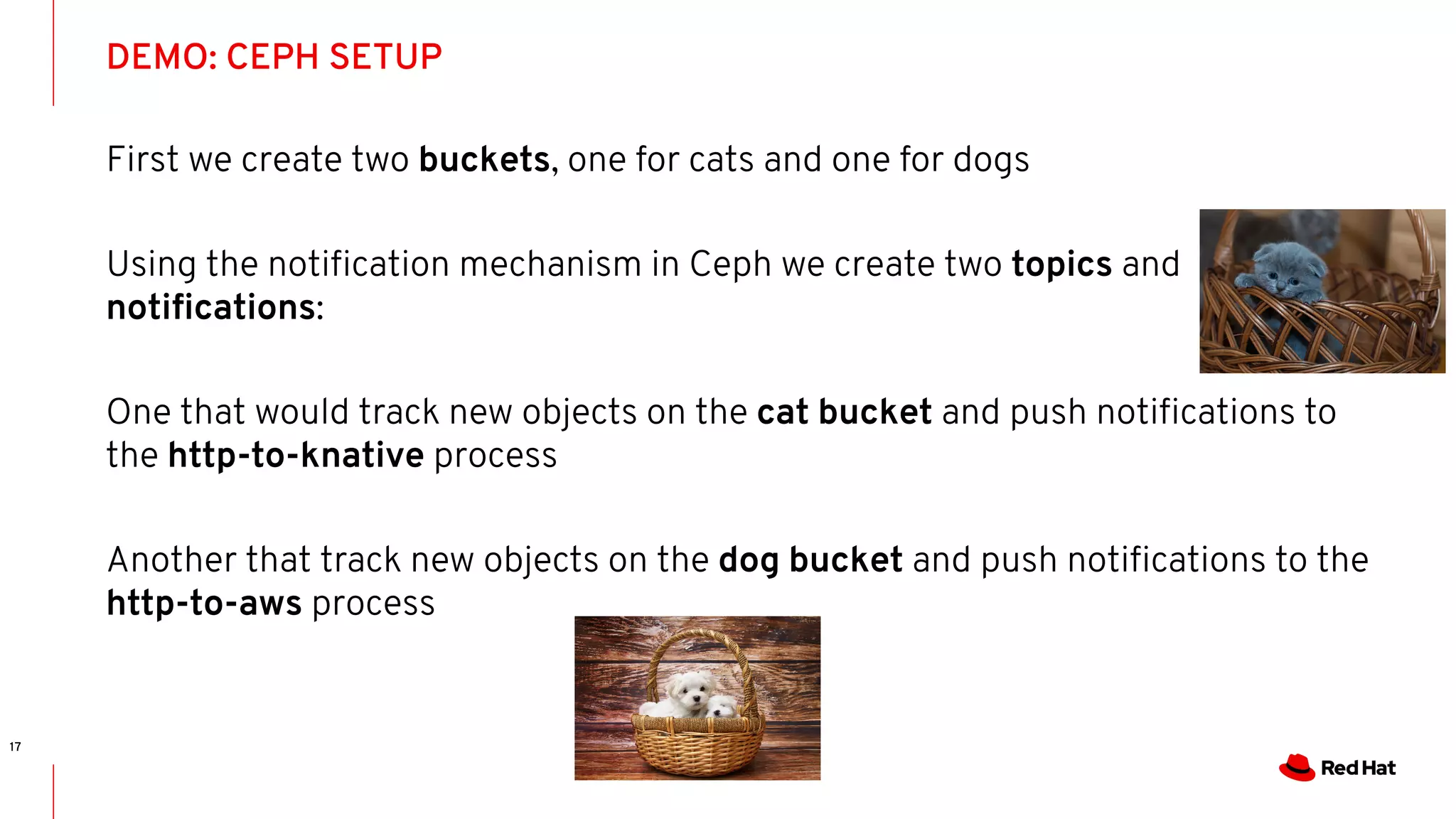 DEMO: CEPH SETUP

First we create two buckets, one for cats and one for dogs

Using the notification mechanism in Ceph we create two topics and notifications:

One that would track new objects on the cat bucket and push notifications to the http-to-knative process

Another that track new objects on the dog bucket and push notifications to the http-to-aws process

17

Red Hat